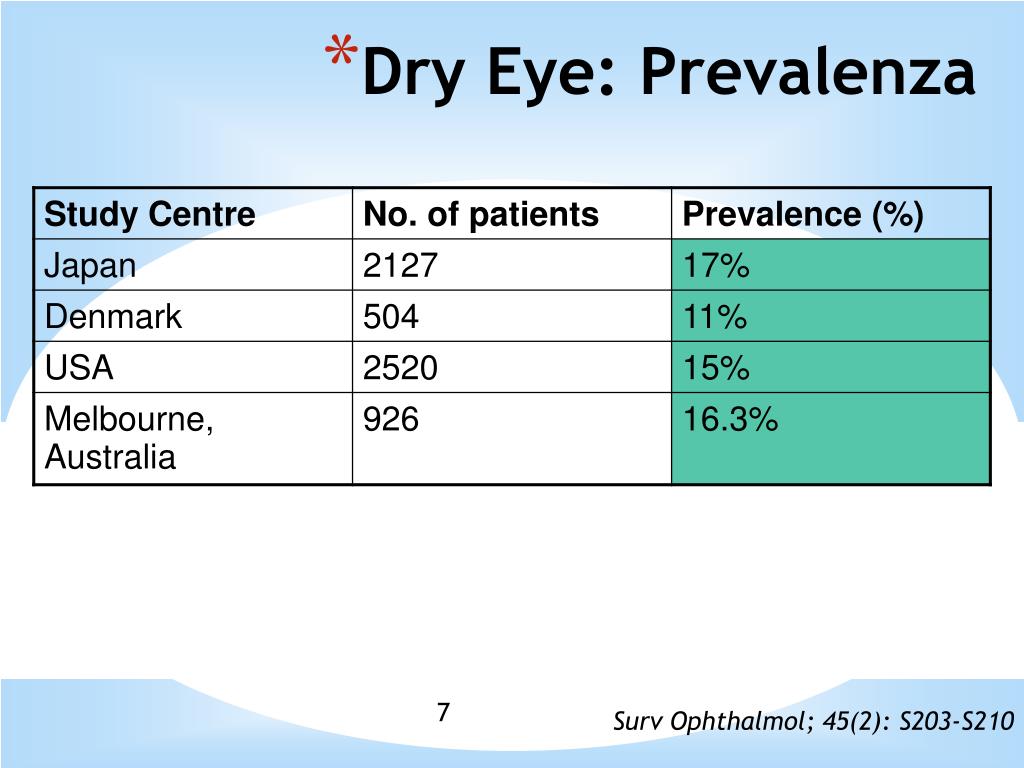 *Dry Eye: Prevalenza

| Study Centre | No. of patients | Prevalence (%) |
|---|---|---|
| Japan | 2127 | 17% |
| Denmark | 504 | 11% |
| USA | 2520 | 15% |
| Melbourne, Australia | 926 | 16.3% |

7

Surv Ophthalmol; 45(2): S203-S210